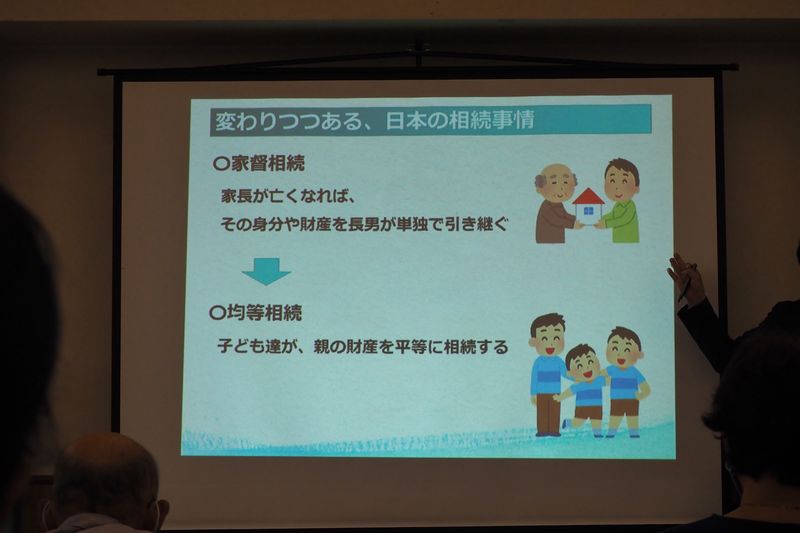 変わりつつある、日本の相続事情

○家督相続

家長が亡くなれば、
その身分や財産を長男が単独で引き継ぐ

○均等相続

子ども達が、親の財産を平等に相続する